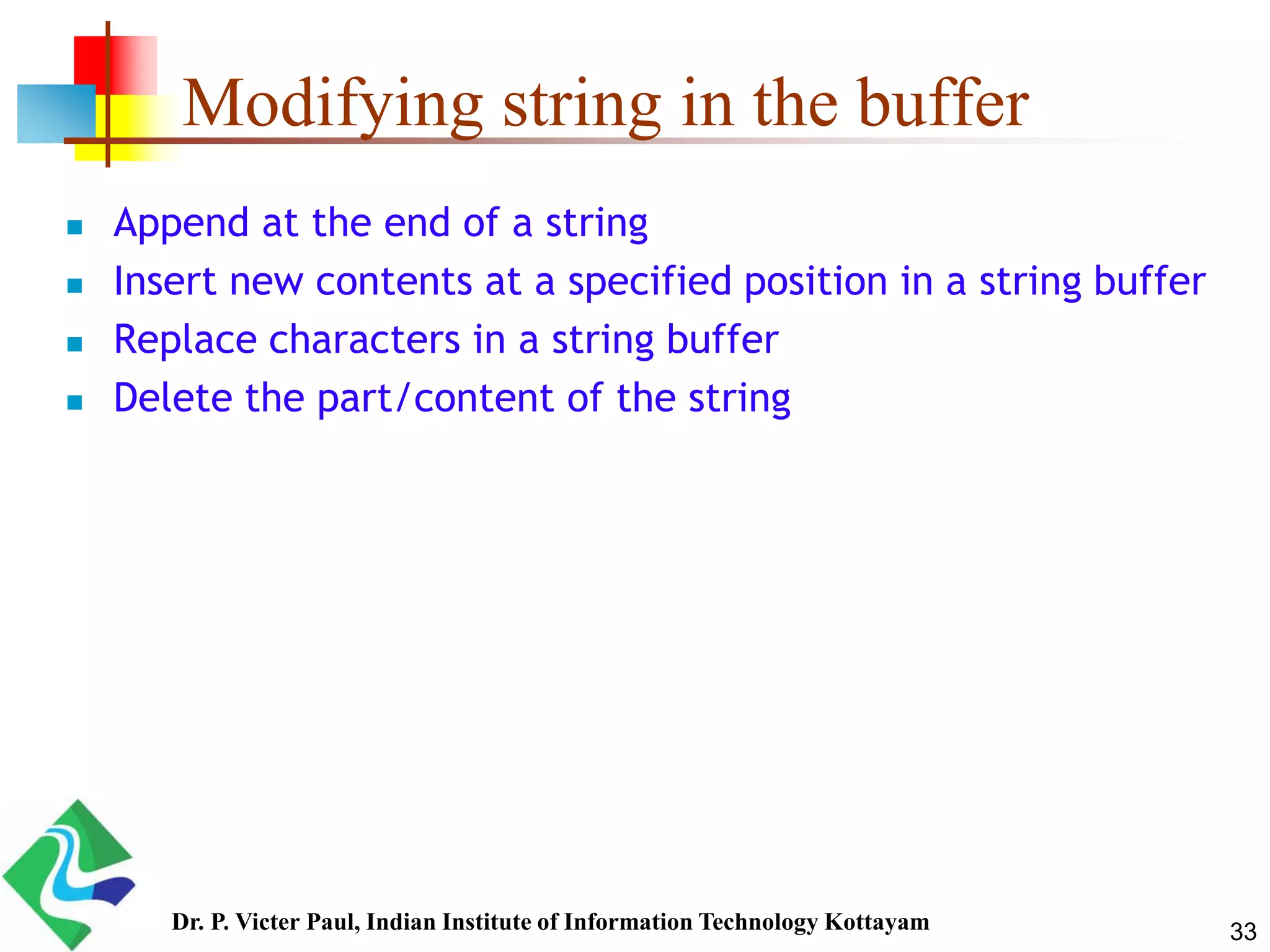 Modifying string in the buffer

- Append at the end of a string
- Insert new contents at a specified position in a string buffer
- Replace characters in a string buffer
- Delete the part/content of the string

Dr. P. Victer Paul, Indian Institute of Information Technology Kottayam

33